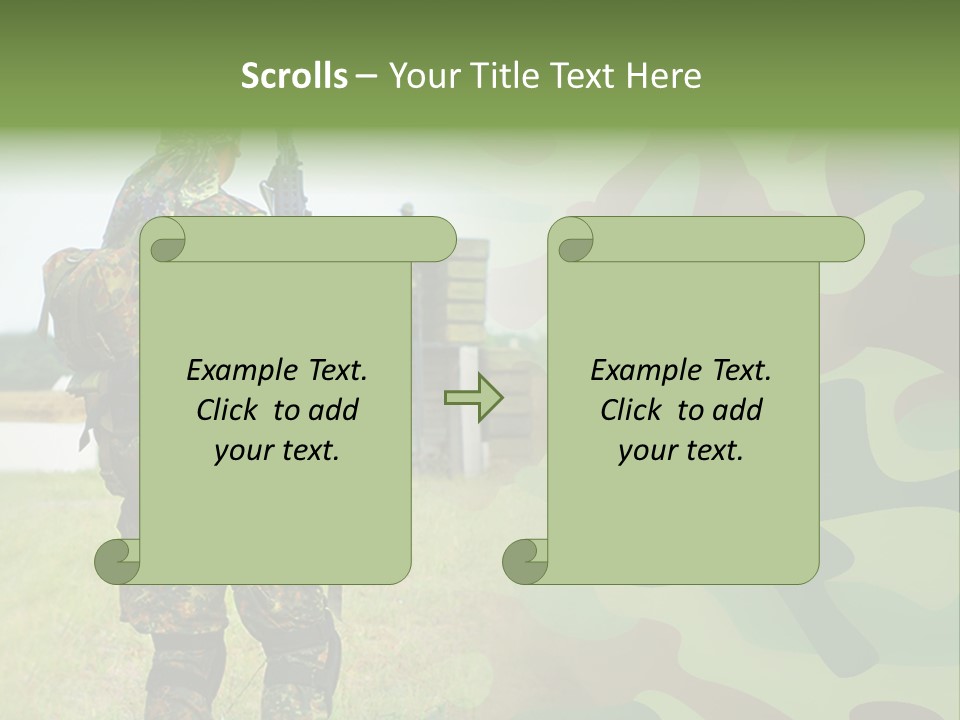 Scrolls – Your Title Text Here

Example Text. Click to add your text.

Example Text. Click to add your text.